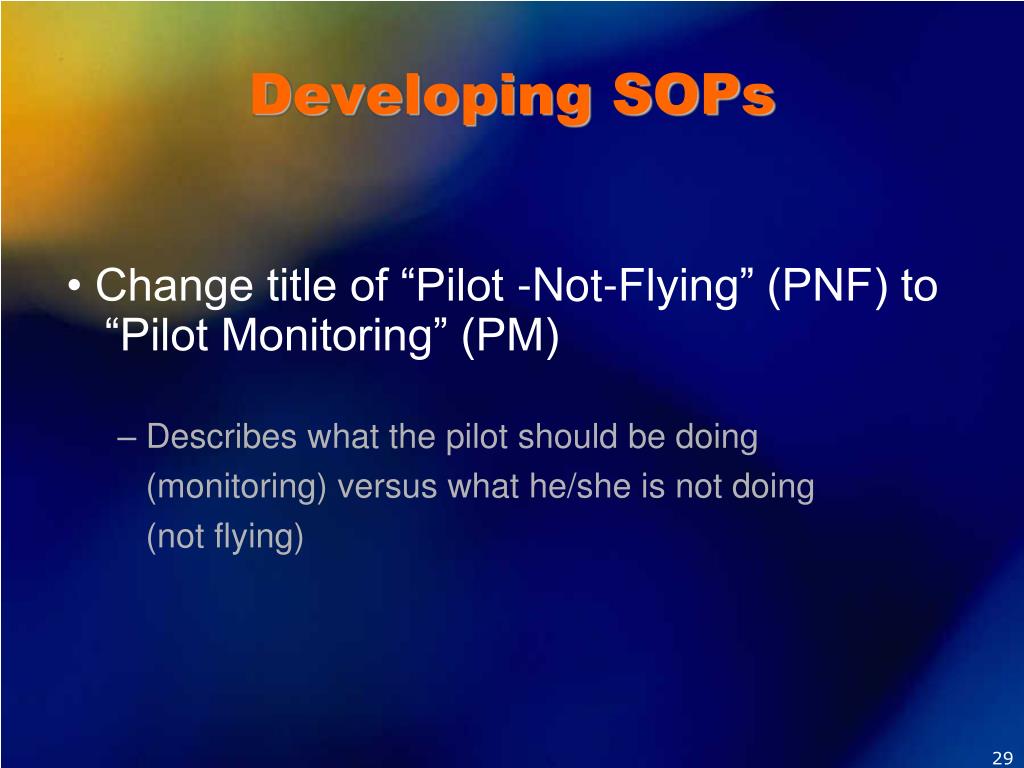 Developing SOPs

• Change title of “Pilot -Not-Flying” (PNF) to “Pilot Monitoring” (PM)

– Describes what the pilot should be doing (monitoring) versus what he/she is not doing (not flying)

29